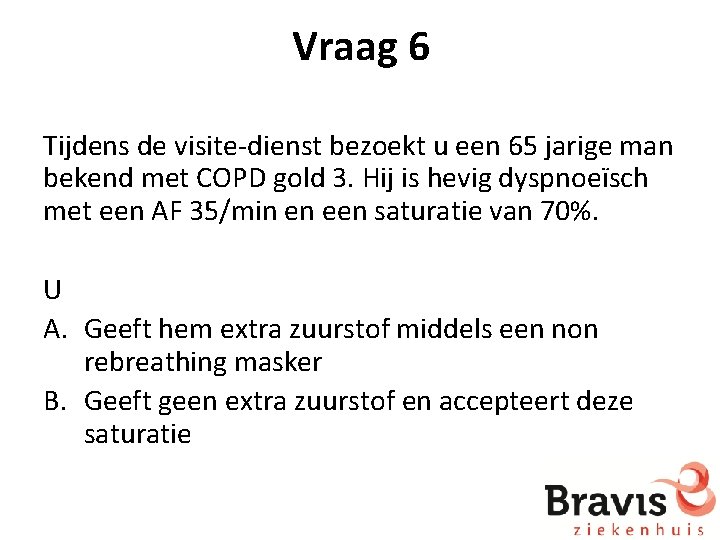 Vraag 6

Tijdens de visite-dienst bezoekt u een 65 jarige man bekend met COPD gold 3. Hij is hevig dyspnoeïsch met een AF 35/min en een saturatie van 70%.

U

A. Geeft hem extra zuurstof middels een non rebreathing masker

B. Geeft geen extra zuurstof en accepteert deze saturatie

Bravis ziekenhuis